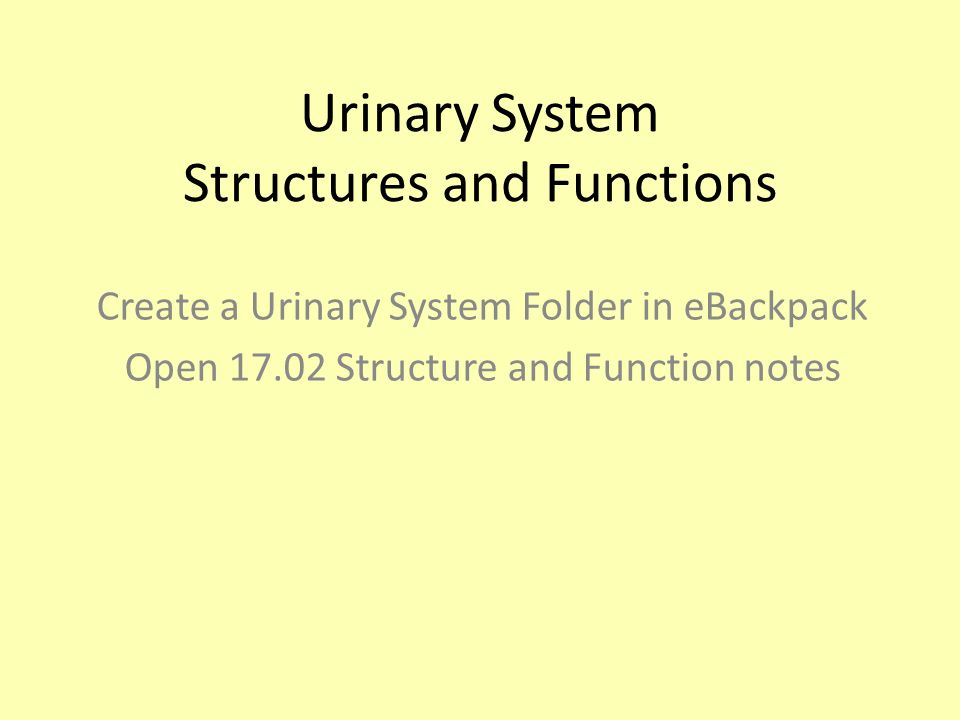 Urinary System
Structures and Functions

Create a Urinary System Folder in eBackpack
Open 17.02 Structure and Function notes